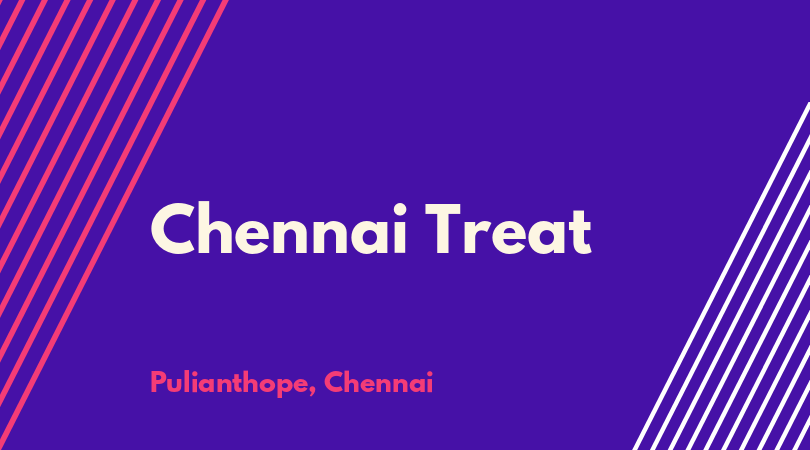 Chennai Treat

Pulianthope, Chennai